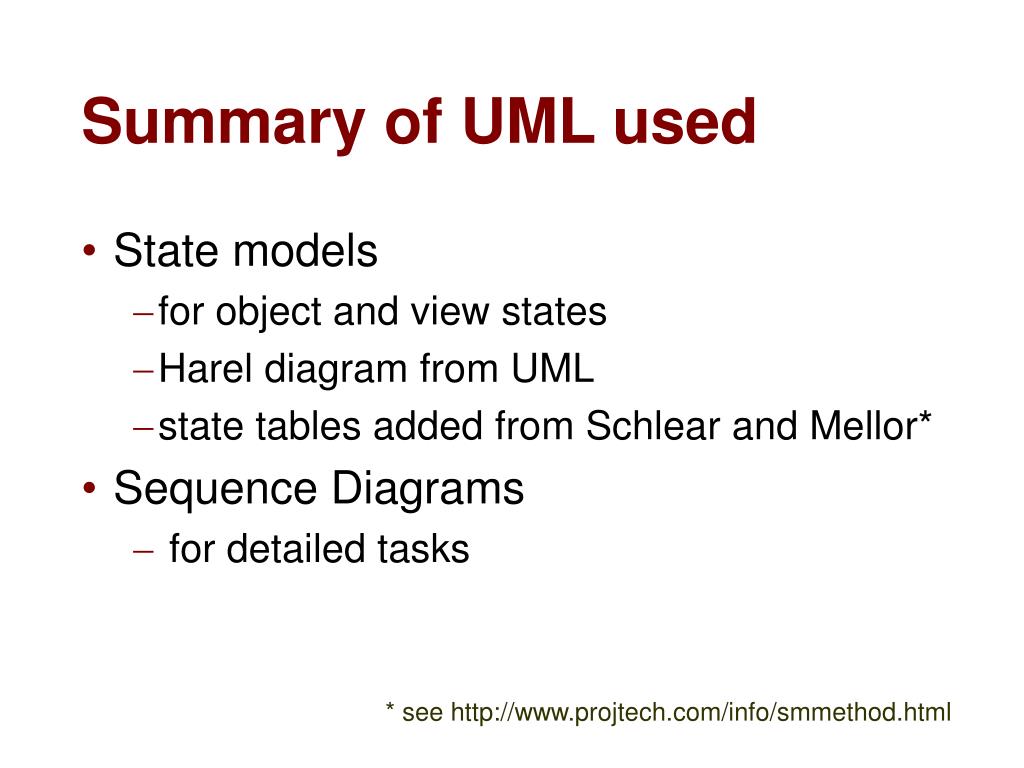 Summary of UML used

• State models
– for object and view states
– Harel diagram from UML
– state tables added from Schlear and Mellor*
• Sequence Diagrams
– for detailed tasks

* see http://www.projtech.com/info/smmethod.html